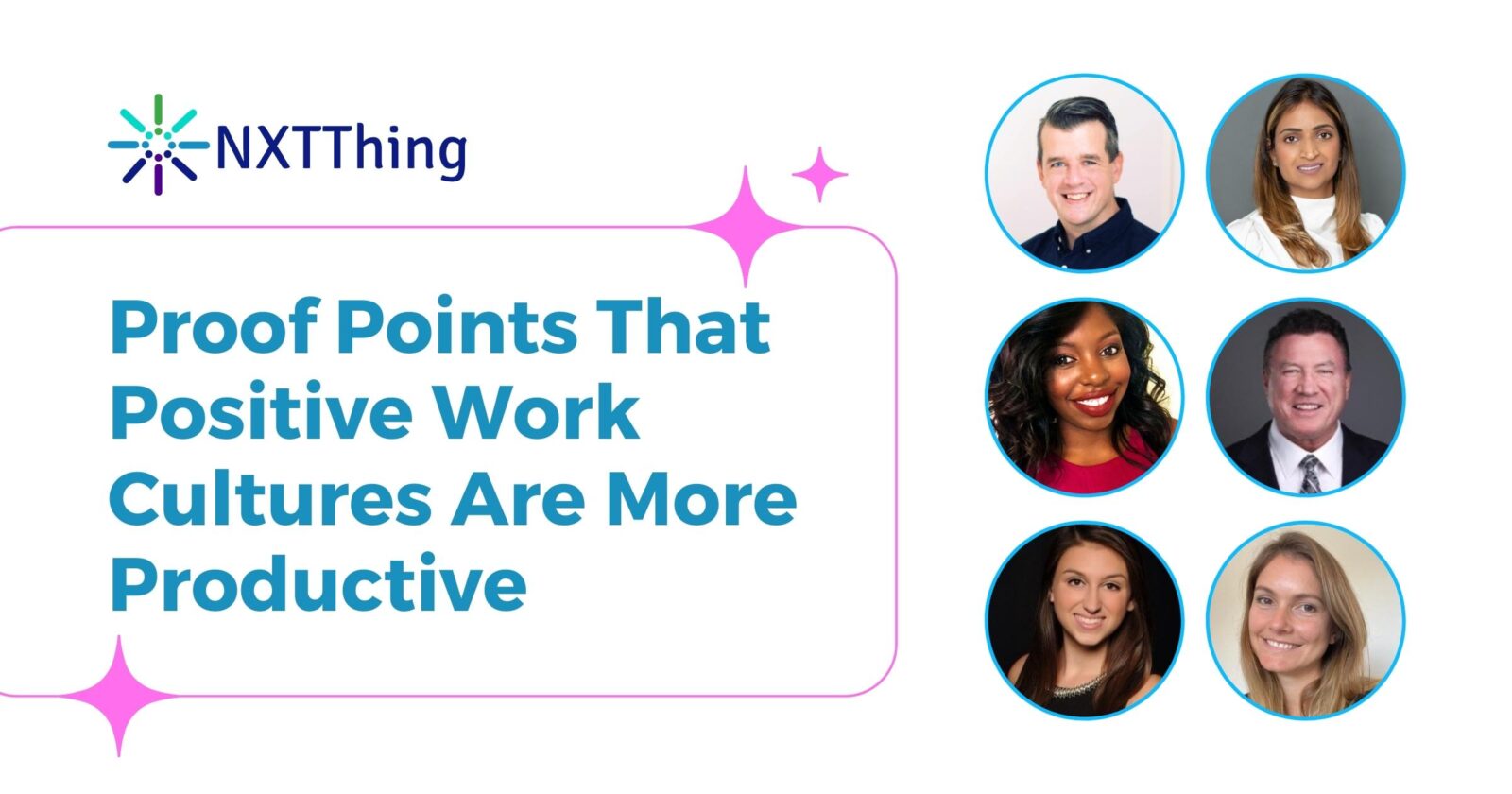 NXTThing

Proof Points That Positive Work Cultures Are More Productive